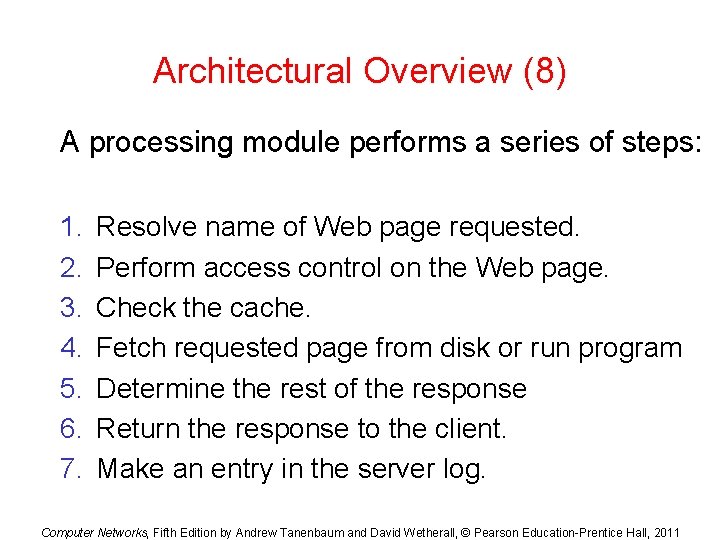 Architectural Overview (8)

A processing module performs a series of steps:

1. Resolve name of Web page requested.
2. Perform access control on the Web page.
3. Check the cache.
4. Fetch requested page from disk or run program
5. Determine the rest of the response
6. Return the response to the client.
7. Make an entry in the server log.

Computer Networks, Fifth Edition by Andrew Tanenbaum and David Wetherall, © Pearson Education-Prentice Hall, 2011